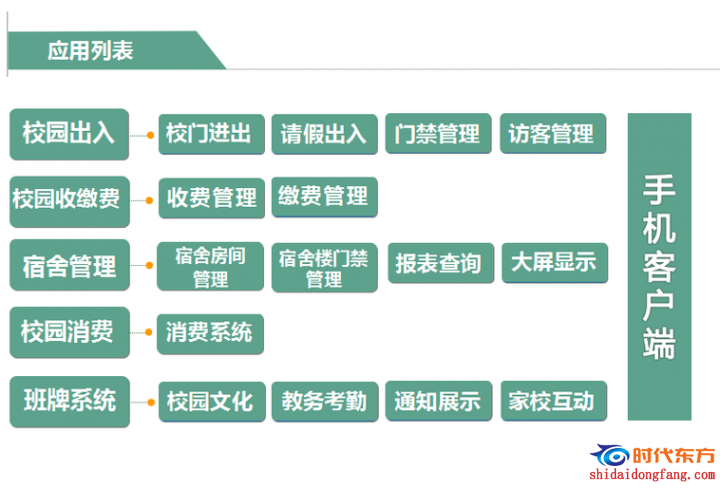 应用列表

校园出入
校门进出
请假出入
门禁管理
访客管理

校园收缴费
收费管理
缴费管理

宿舍管理
宿舍房间管理
宿舍楼门禁管理
报表查询
大屏显示

校园消费
消费系统

班牌系统
校园文化
教务考勤
通知展示
家校互动

手机客户端

时代东方
shidaidongfang.com